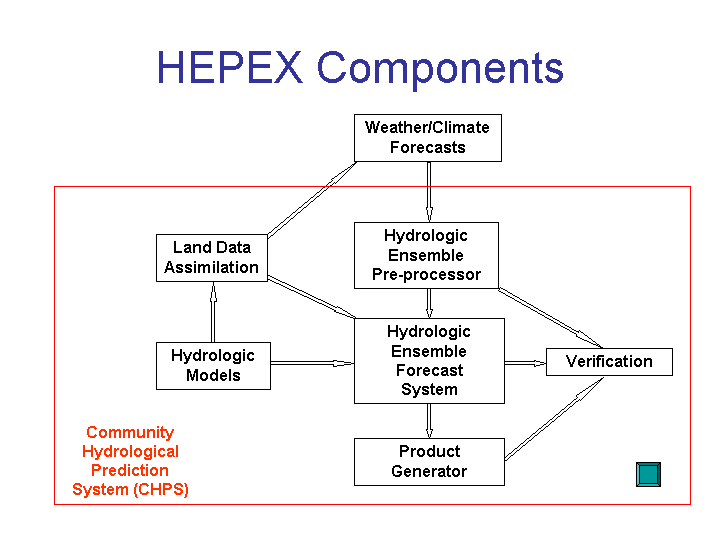 HEPEX Components

Weather/Climate Forecasts

Land Data Assimilation

Hydrologic Ensemble Pre-processor

Hydrologic Models

Hydrologic Ensemble Forecast System

Verification

Product Generator

Community Hydrological Prediction System (CHPS)